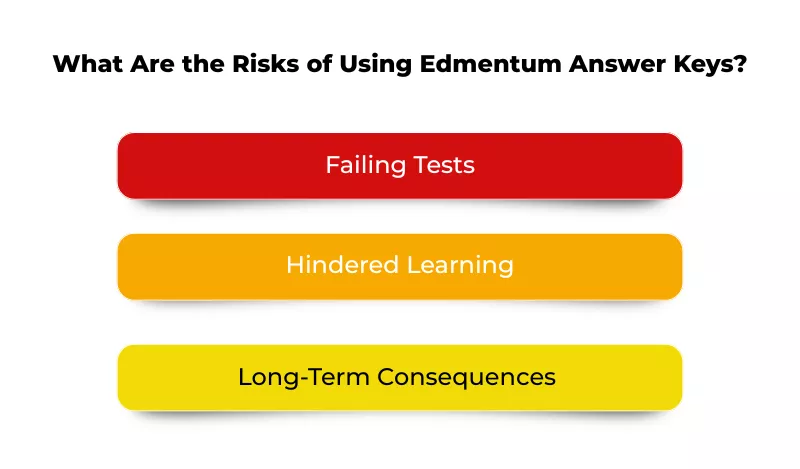 What Are the Risks of Using Edmentum Answer Keys?

Failing Tests

Hindered Learning

Long-Term Consequences